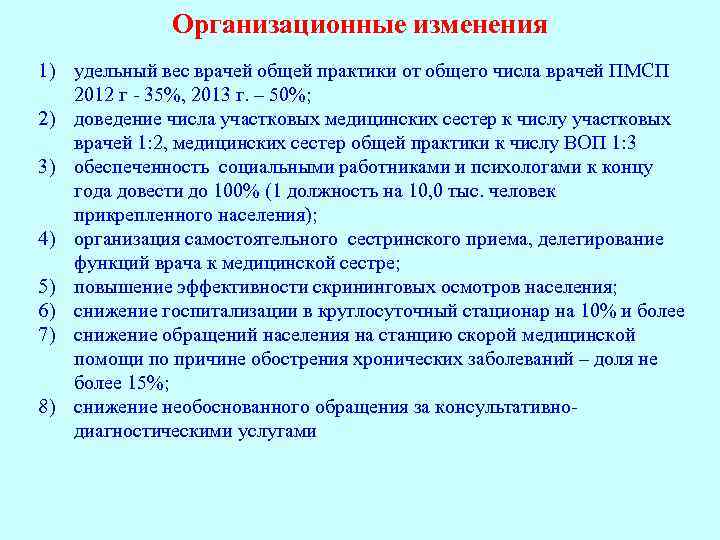 Организационные изменения

1) удельный вес врачей общей практики от общего числа врачей ПМСП 2012 г - 35%, 2013 г. – 50%;
2) доведение числа участковых медицинских сестер к числу участковых врачей 1:2, медицинских сестер общей практики к числу ВОП 1:3
3) обеспеченность социальными работниками и психологами к концу года довести до 100% (1 должность на 10,0 тыс. человек прикрепленного населения);
4) организация самостоятельного сестринского приема, делегирование функций врача к медицинской сестре;
5) повышение эффективности скрининговых осмотров населения;
6) снижение госпитализации в круглосуточный стационар на 10% и более
7) снижение обращений населения на станцию скорой медицинской помощи по причине обострения хронических заболеваний – доля не более 15%;
8) снижение необоснованного обращения за консультативно-диагностическими услугами